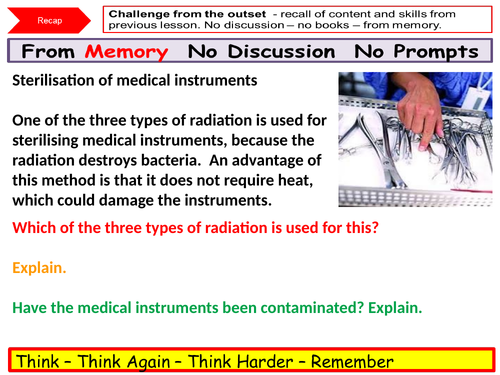 Recap

Challenge from the outset - recall of content and skills from previous lesson. No discussion – no books – from memory.

From Memory No Discussion No Prompts

Sterilisation of medical instruments

One of the three types of radiation is used for sterilising medical instruments, because the radiation destroys bacteria. An advantage of this method is that it does not require heat, which could damage the instruments.

Which of the three types of radiation is used for this?

Explain.

Have the medical instruments been contaminated? Explain.

Think – Think Again – Think Harder – Remember